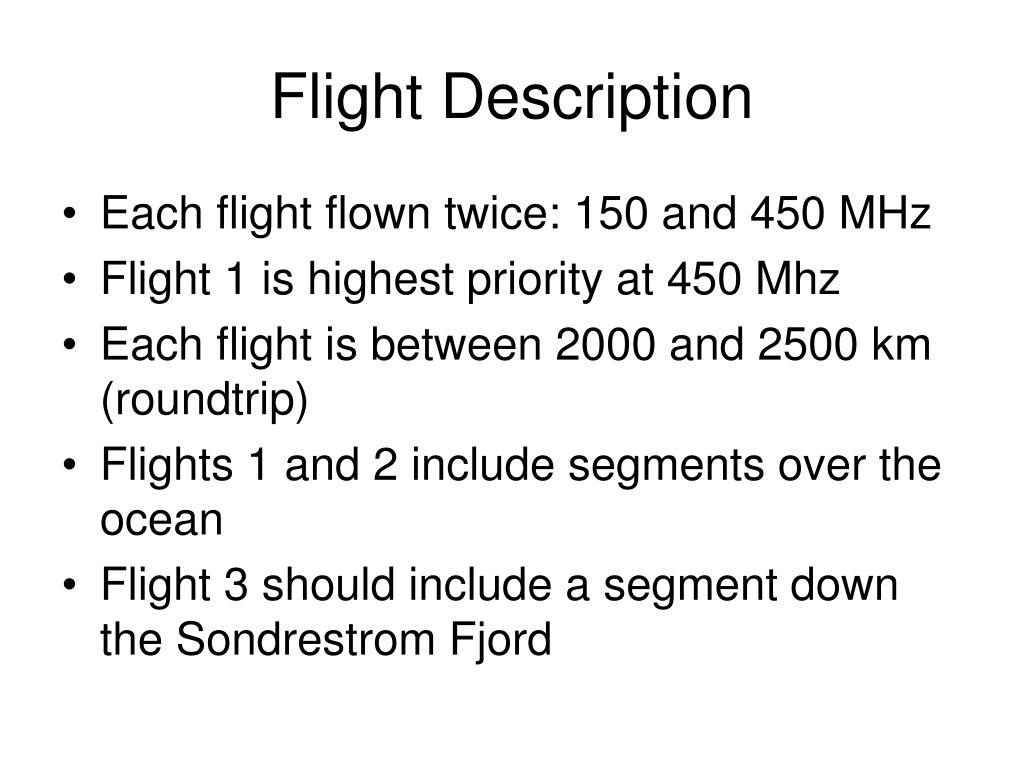 Flight Description

• Each flight flown twice: 150 and 450 MHz
• Flight 1 is highest priority at 450 Mhz
• Each flight is between 2000 and 2500 km (roundtrip)
• Flights 1 and 2 include segments over the ocean
• Flight 3 should include a segment down the Sondrestrom Fjord